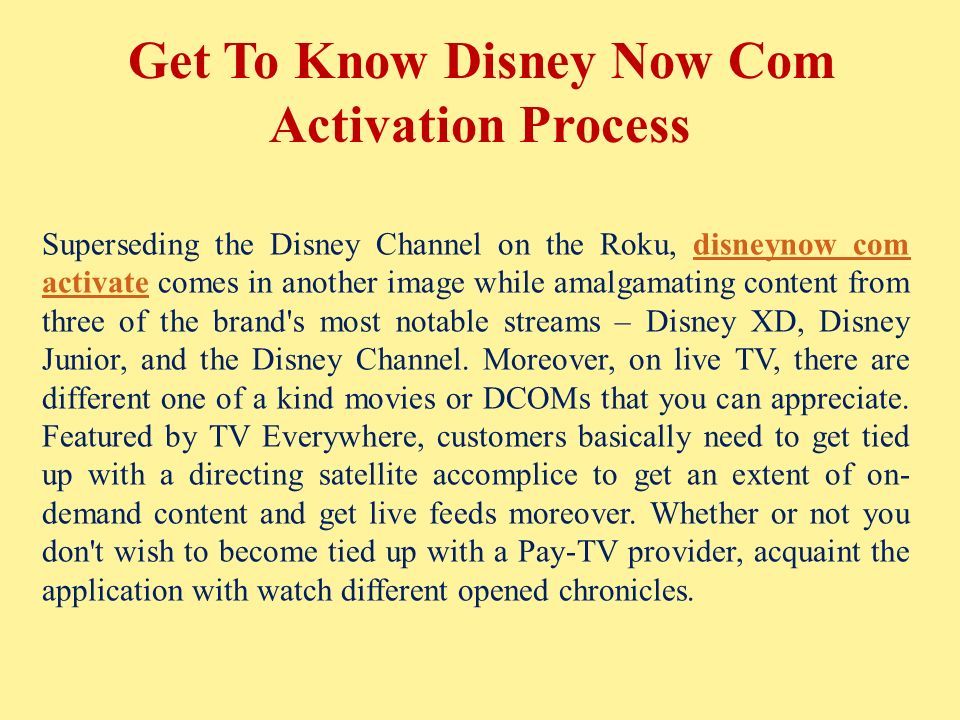 Get To Know Disney Now Com Activation Process

Superseding the Disney Channel on the Roku, disneynow com activate comes in another image while amalgamating content from three of the brand's most notable streams – Disney XD, Disney Junior, and the Disney Channel. Moreover, on live TV, there are different one of a kind movies or DCOMs that you can appreciate. Featured by TV Everywhere, customers basically need to get tied up with a directing satellite accomplice to get an extent of on-demand content and get live feeds moreover. Whether or not you don't wish to become tied up with a Pay-TV provider, acquaint the application with watch different opened chronicles.